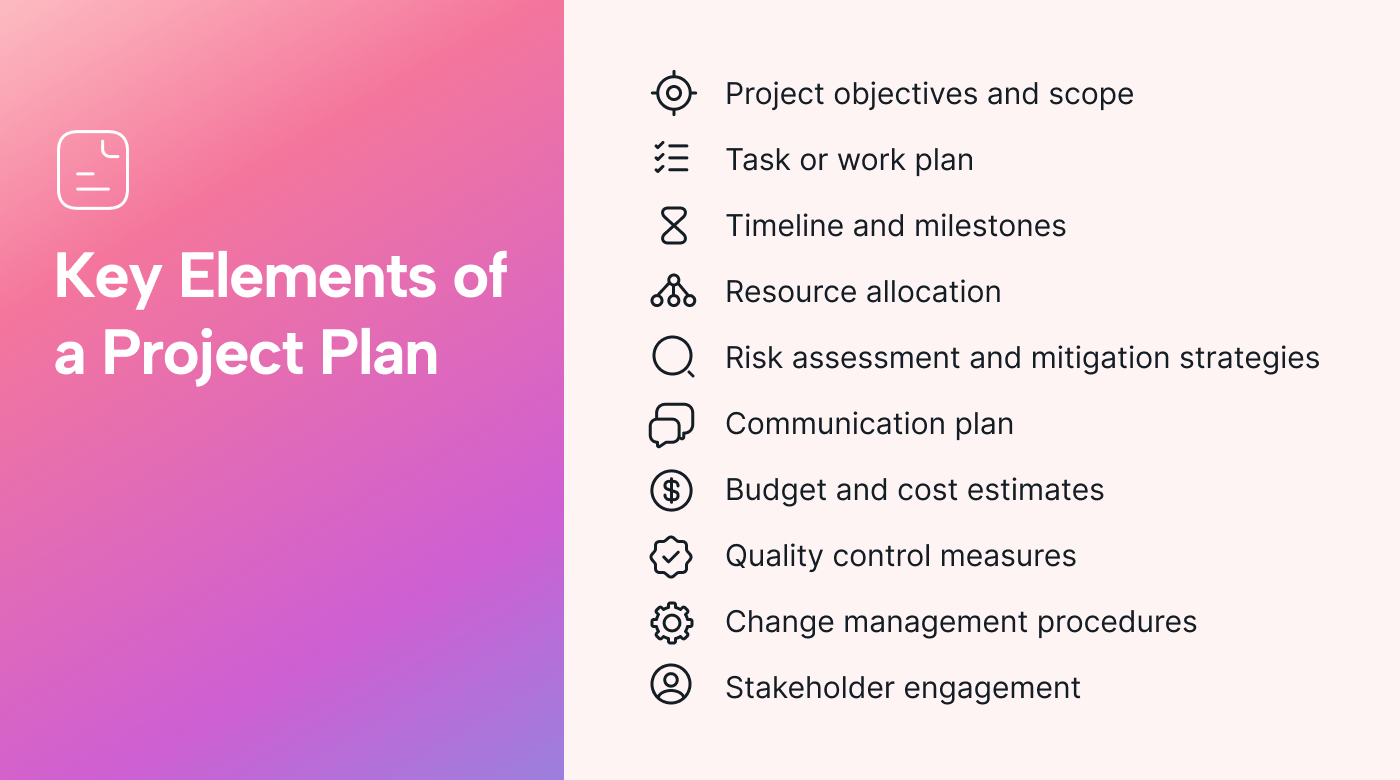 Key Elements of a Project Plan

Project objectives and scope

Task or work plan

Timeline and milestones

Resource allocation

Risk assessment and mitigation strategies

Communication plan

Budget and cost estimates

Quality control measures

Change management procedures

Stakeholder engagement